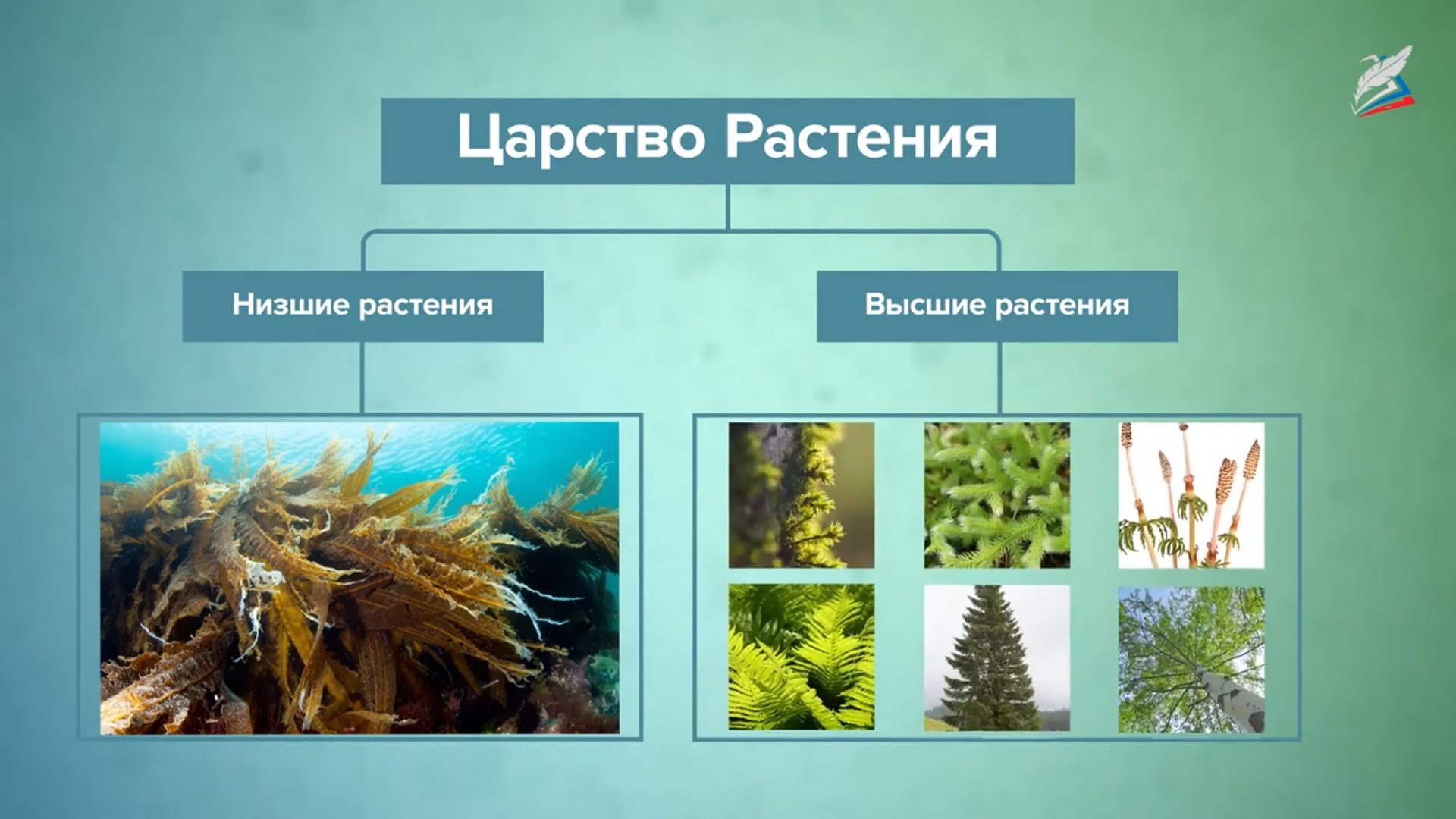 Царство Растения

Низшие растения

Высшие растения